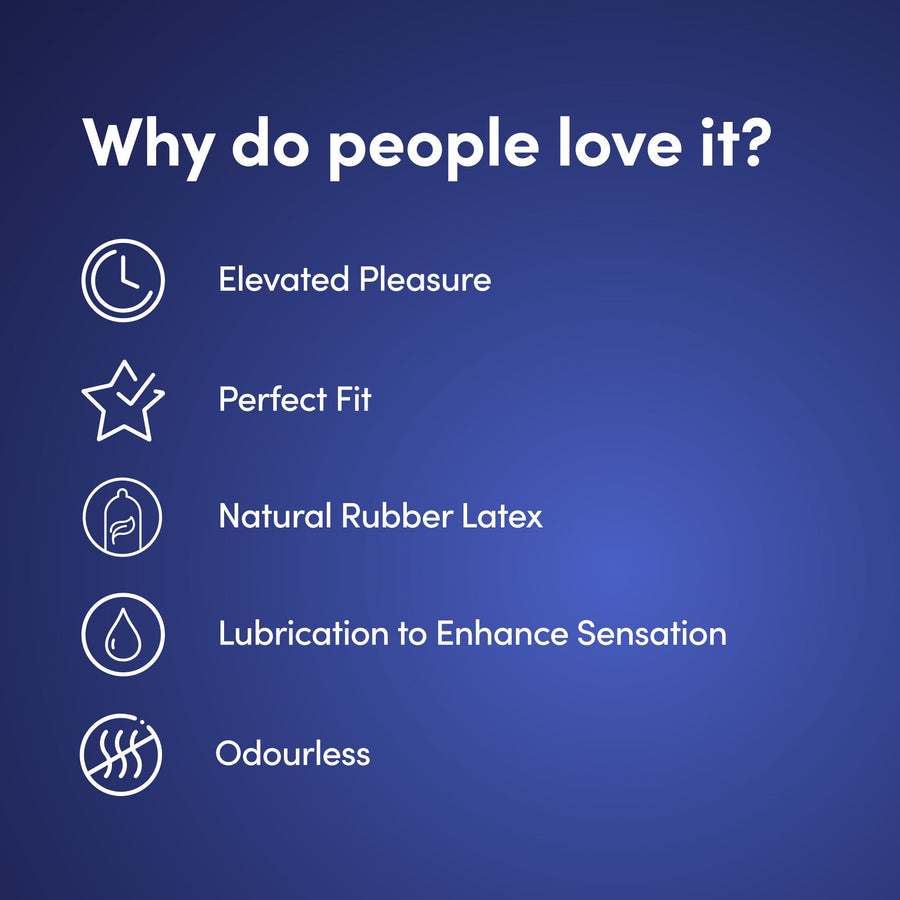 Why do people love it?

Elevated Pleasure

Perfect Fit

Natural Rubber Latex

Lubrication to Enhance Sensation

Odourless